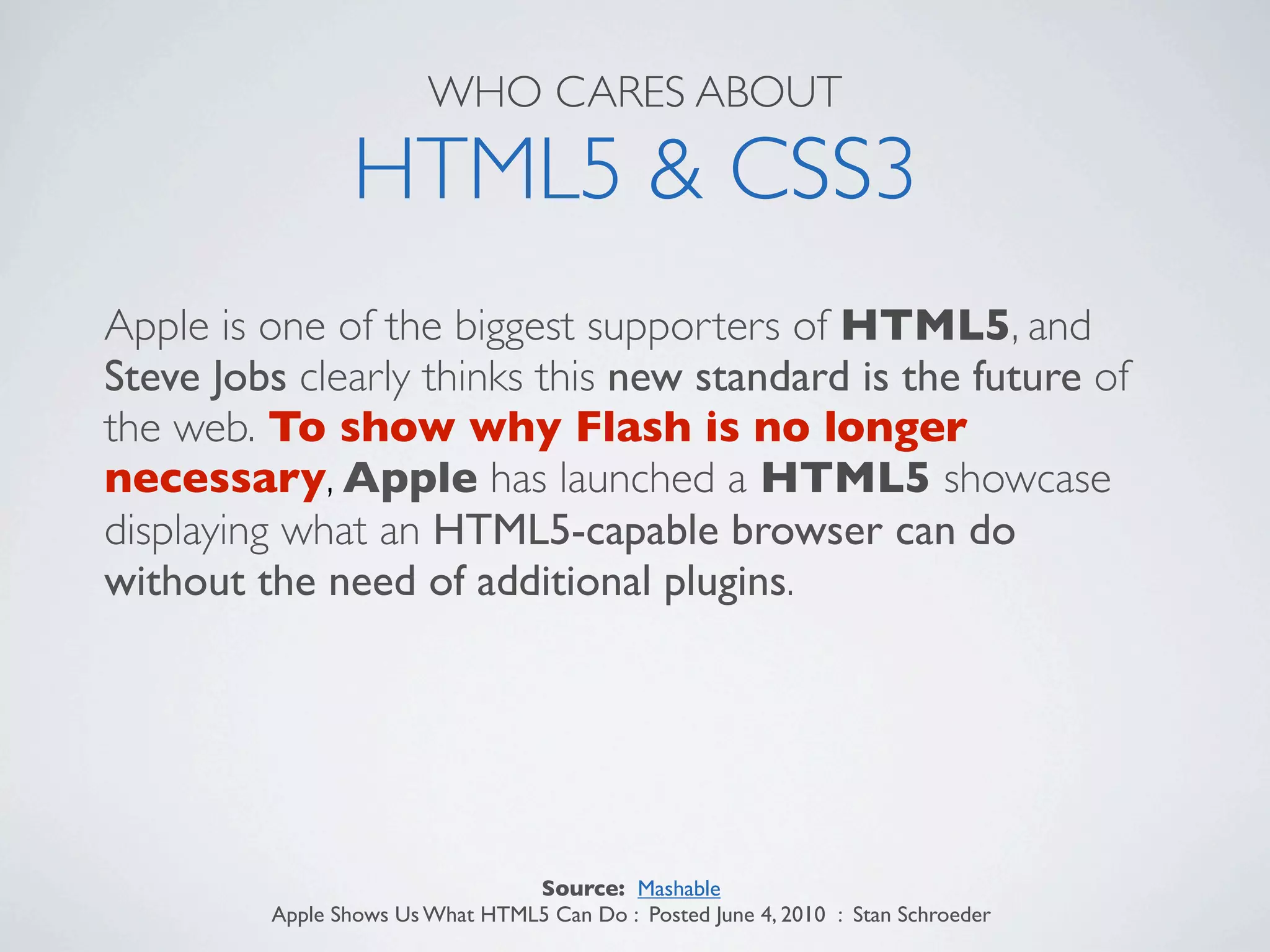 WHO CARES ABOUT
HTML5 & CSS3

Apple is one of the biggest supporters of HTML5, and Steve Jobs clearly thinks this new standard is the future of the web. To show why Flash is no longer necessary, Apple has launched a HTML5 showcase displaying what an HTML5-capable browser can do without the need of additional plugins.

Source: Mashable
Apple Shows Us What HTML5 Can Do : Posted June 4, 2010 : Stan Schroeder